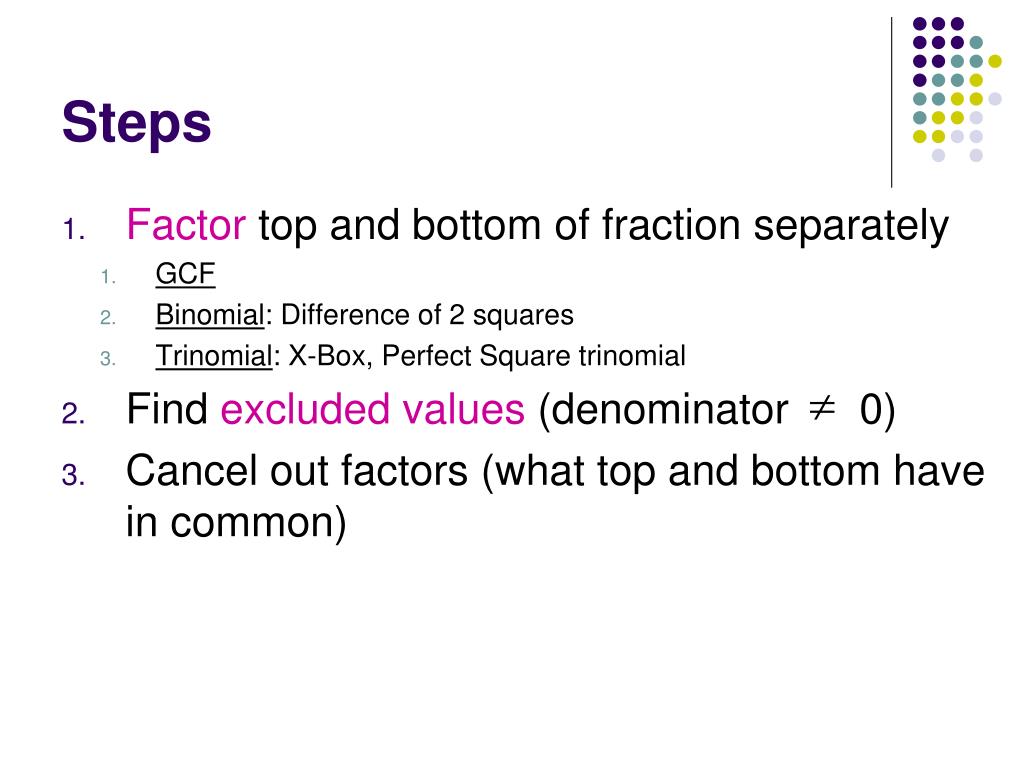 Steps

1. Factor top and bottom of fraction separately
   1. GCF
   2. Binomial: Difference of 2 squares
   3. Trinomial: X-Box, Perfect Square trinomial
2. Find excluded values (denominator $\neq$ 0)
3. Cancel out factors (what top and bottom have in common)